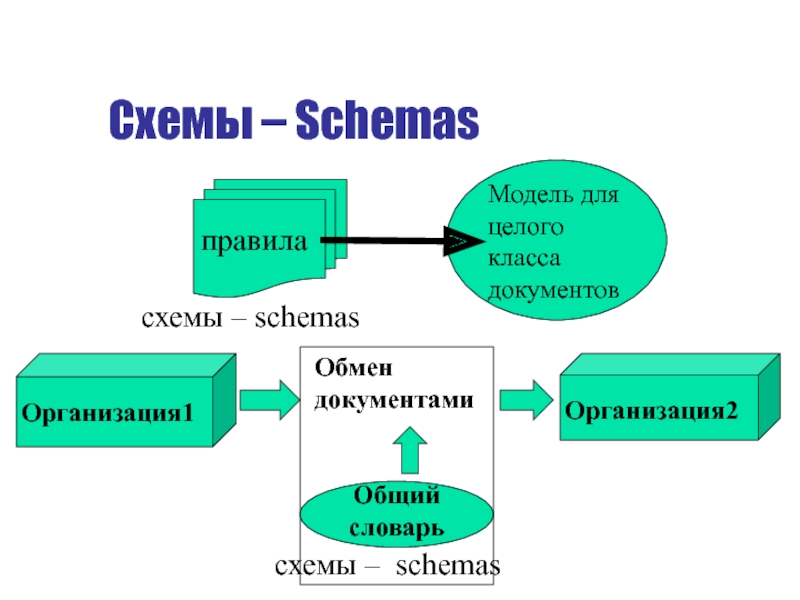 Схемы – Schemas

правила

Модель для целого класса документов

схемы – schemas

Организация1

Обмен документами

Организация2

Общий словарь

схемы – schemas